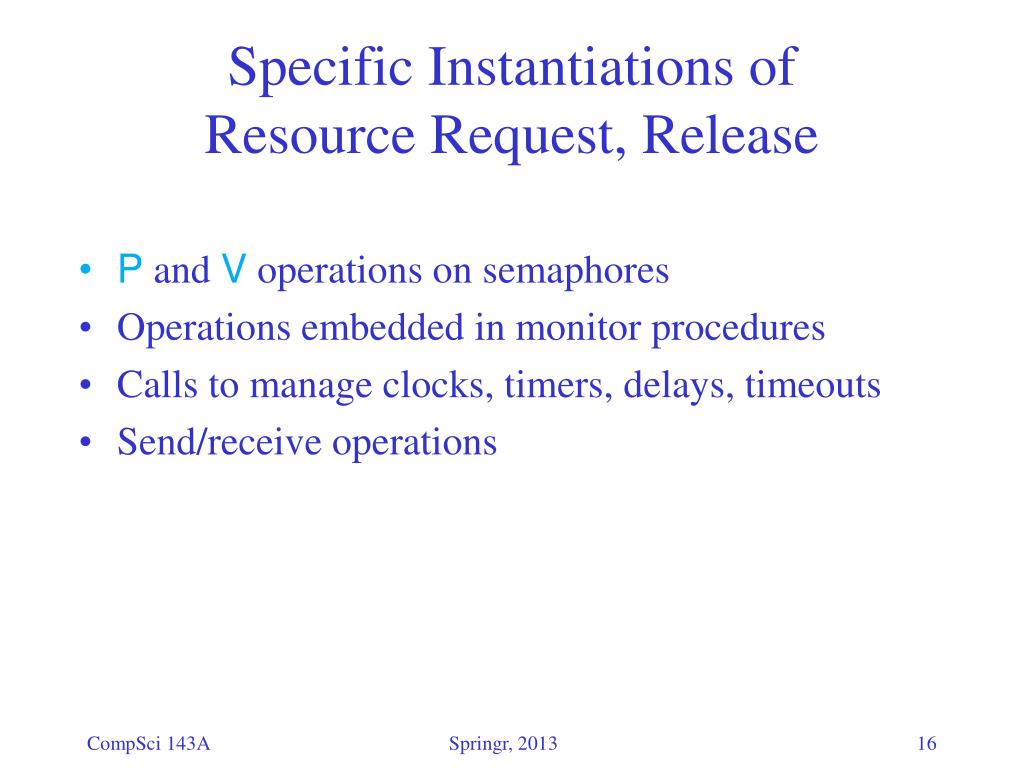 Specific Instantiations of Resource Request, Release

• P and V operations on semaphores
• Operations embedded in monitor procedures
• Calls to manage clocks, timers, delays, timeouts
• Send/receive operations

CompSci 143A

Springr, 2013

16